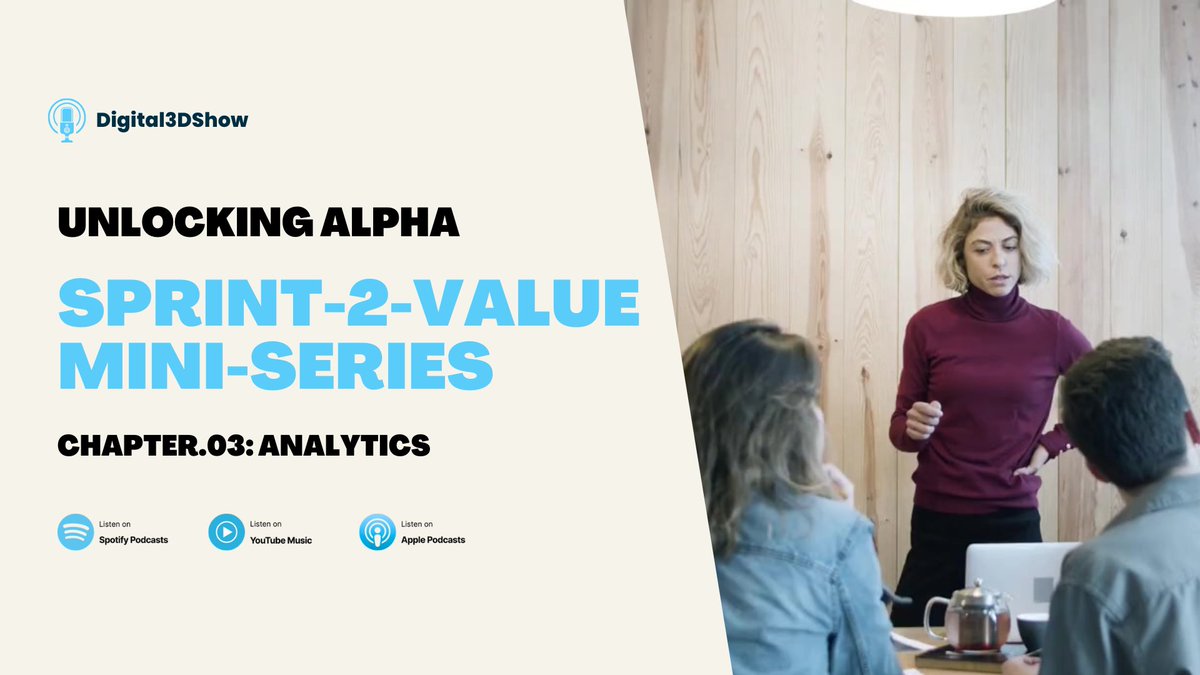 Digital3DShow

UNLOCKING ALPHA

SPRINT-2-VALUE MINI-SERIES

CHAPTER.03: ANALYTICS

Listen on
Spotify Podcasts

Listen on
YouTube Music

Listen on
Apple Podcasts